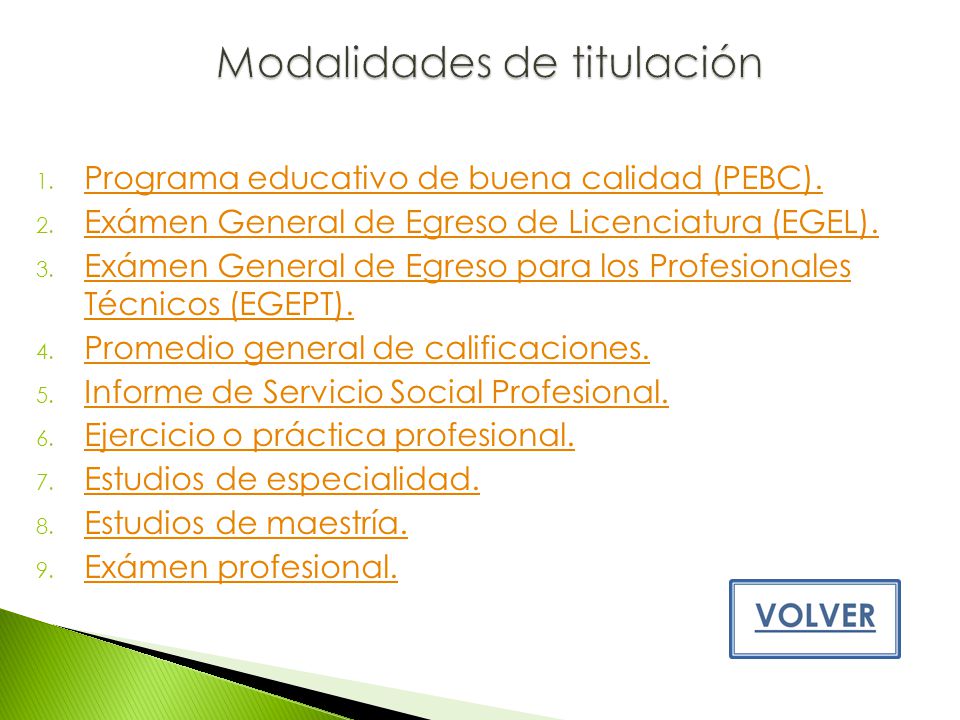 Modalidades de titulación

1. Programa educativo de buena calidad (PEBC).
2. Exámen General de Egreso de Licenciatura (EGEL).
3. Exámen General de Egreso para los Profesionales Técnicos (EGEPT).
4. Promedio general de calificaciones.
5. Informe de Servicio Social Profesional.
6. Ejercicio o práctica profesional.
7. Estudios de especialidad.
8. Estudios de maestría.
9. Exámen profesional.

VOLVER